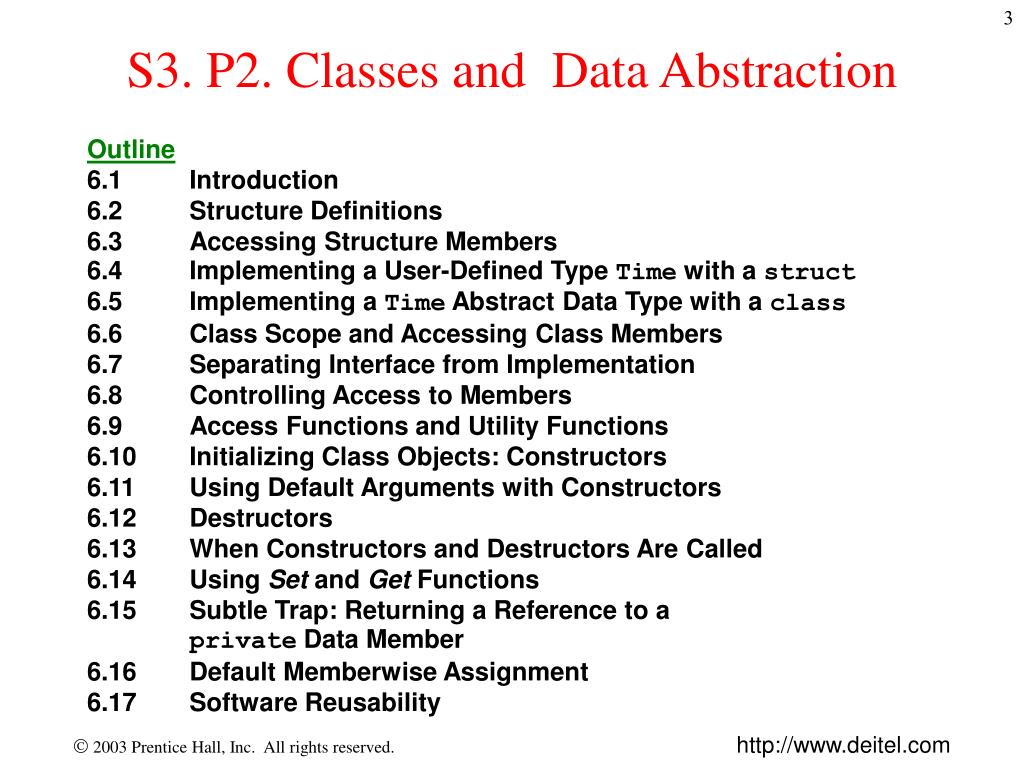 3

S3. P2. Classes and Data Abstraction

Outline
6.1 Introduction
6.2 Structure Definitions
6.3 Accessing Structure Members
6.4 Implementing a User-Defined Type Time with a struct
6.5 Implementing a Time Abstract Data Type with a class
6.6 Class Scope and Accessing Class Members
6.7 Separating Interface from Implementation
6.8 Controlling Access to Members
6.9 Access Functions and Utility Functions
6.10 Initializing Class Objects: Constructors
6.11 Using Default Arguments with Constructors
6.12 Destructors
6.13 When Constructors and Destructors Are Called
6.14 Using Set and Get Functions
6.15 Subtle Trap: Returning a Reference to a private Data Member
6.16 Default Memberwise Assignment
6.17 Software Reusability

© 2003 Prentice Hall, Inc. All rights reserved.

http://www.deitel.com